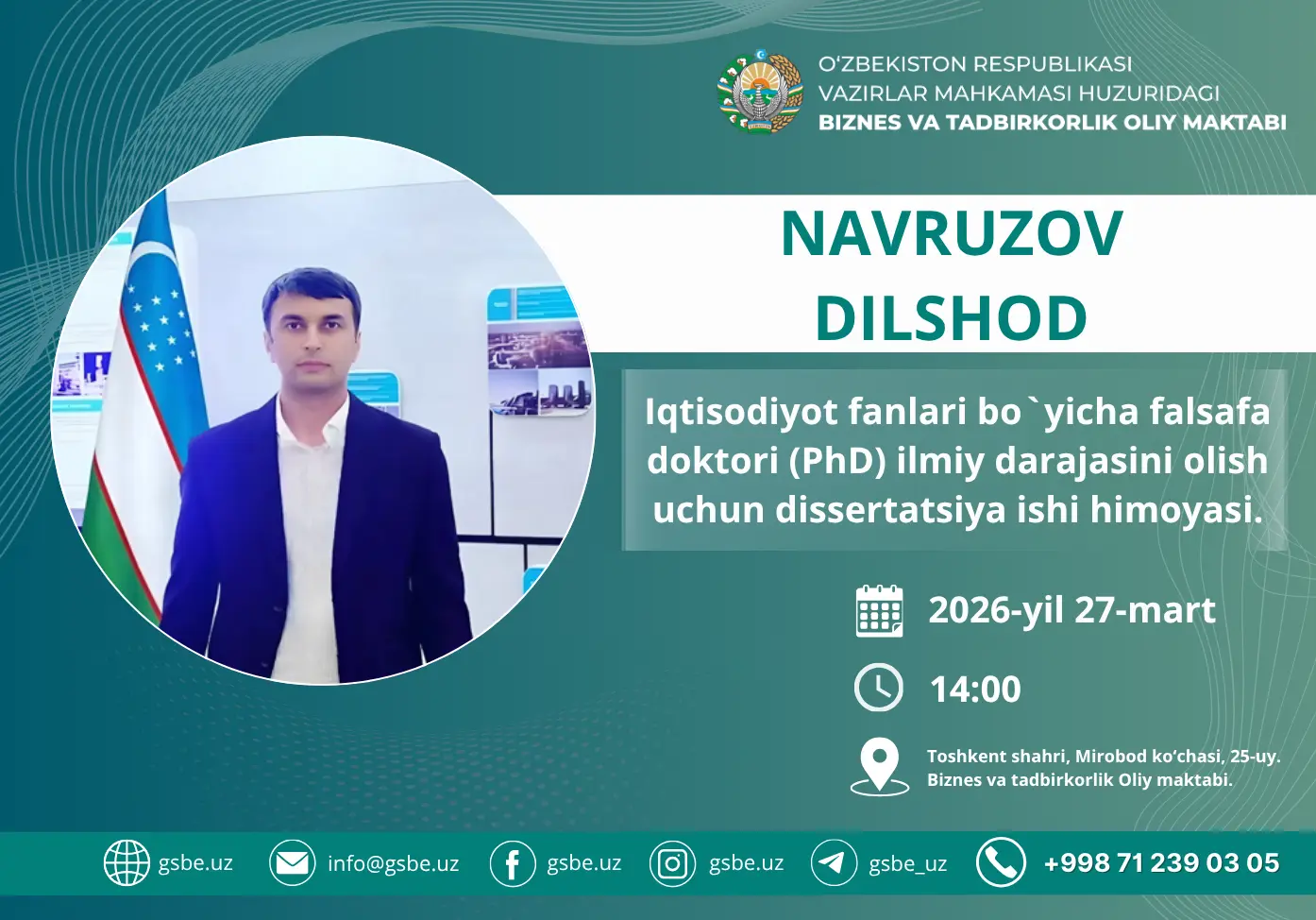 O'ZBEKISTON RESPUBLIKASI
VAZIRLAR MAHKAMASI HUZURIDAGI
BIZNES VA TADBIRKORLIK OLIY MAKTABI

NAVRUZOV DILSHOD

Iqtisodiyot fanlari bo`yicha falsafa doktori (PhD) ilmiy darajasini olish uchun dissertatsiya ishi himoyasi.

2026-yil 27-mart

14:00

Toshkent shahri, Mirobod ko'chasi, 25-uy.
Biznes va tadbirkorlik Oliy maktabi.

gsbe.uz info@gsbe.uz gsbe.uz gsbe.uz gsbe_uz +998 71 239 03 05